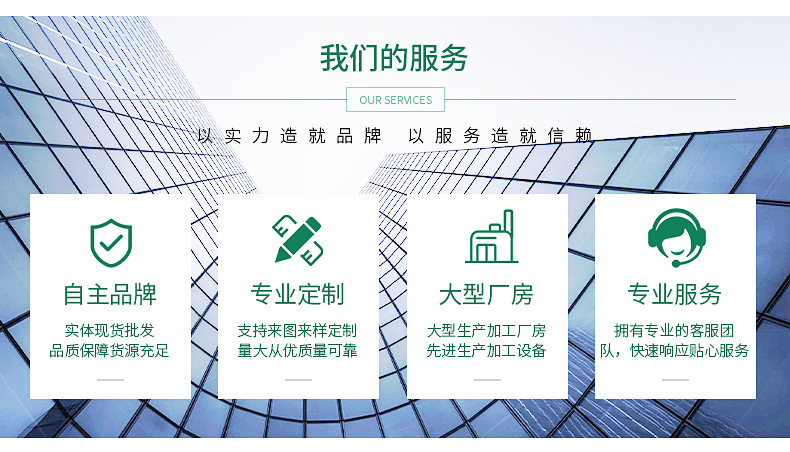 我们的服务

OUR SERVICES

以实力造就品牌 以服务造就信赖

自主品牌

实体现货批发
品质保障货源充足

专业定制

支持来图来样定制
量大从优质量可靠

大型厂房

大型生产加工厂房
先进生产加工设备

专业服务

拥有专业的客服团队，快速响应贴心服务